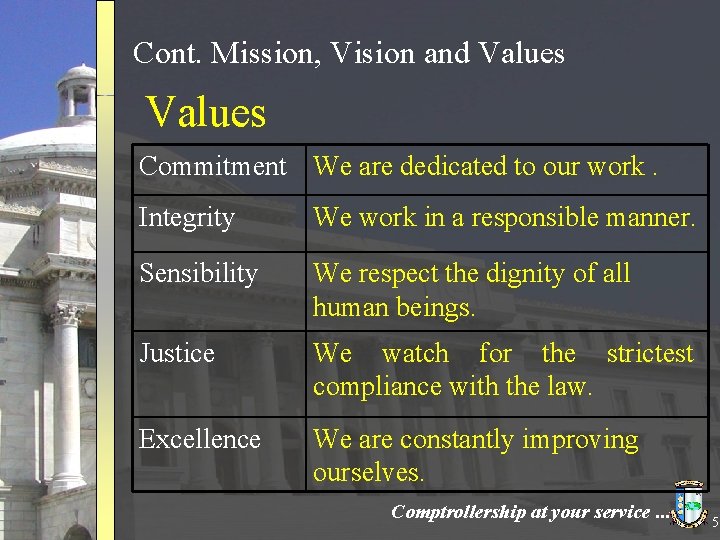 Cont. Mission, Vision and Values

Values

| Commitment | We are dedicated to our work . |
|---|---|
| Integrity | We work in a responsible manner. |
| Sensibility | We respect the dignity of all human beings. |
| Justice | We watch for the strictest compliance with the law. |
| Excellence | We are constantly improving ourselves. |

Comptrollership at your service ...

5